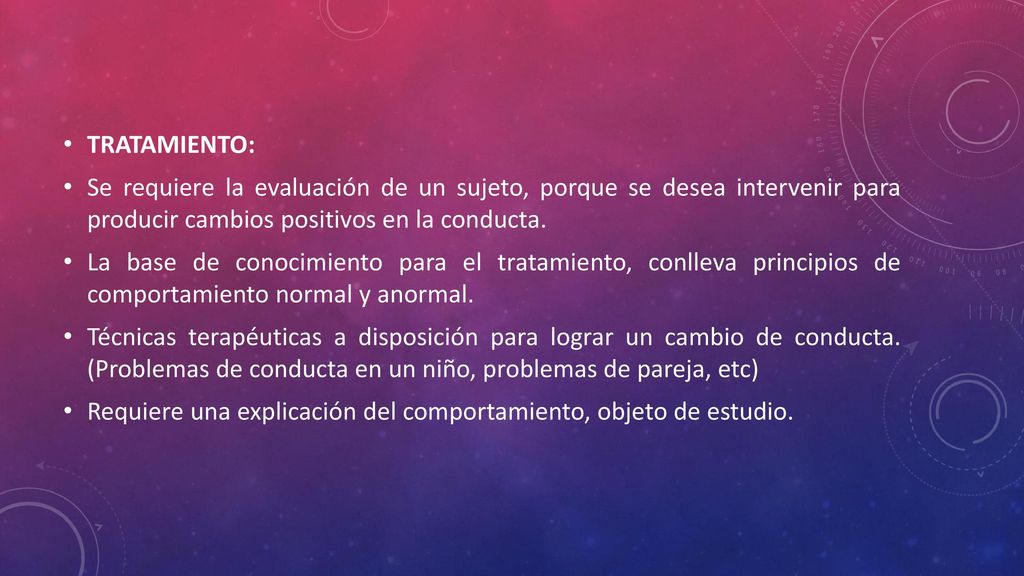 • TRATAMIENTO:

• Se requiere la evaluación de un sujeto, porque se desea intervenir para producir cambios positivos en la conducta.

• La base de conocimiento para el tratamiento, conlleva principios de comportamiento normal y anormal.

• Técnicas terapéuticas a disposición para lograr un cambio de conducta. (Problemas de conducta en un niño, problemas de pareja, etc)

• Requiere una explicación del comportamiento, objeto de estudio.